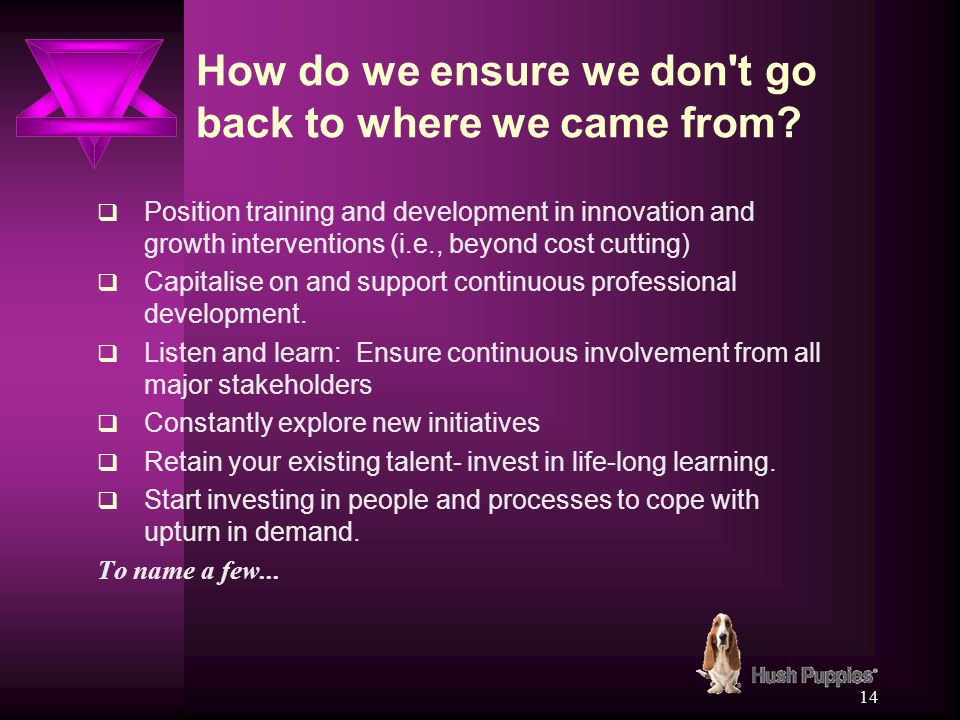 How do we ensure we don't go back to where we came from?

❑ Position training and development in innovation and growth interventions (i.e., beyond cost cutting)
❑ Capitalise on and support continuous professional development.
❑ Listen and learn: Ensure continuous involvement from all major stakeholders
❑ Constantly explore new initiatives
❑ Retain your existing talent- invest in life-long learning.
❑ Start investing in people and processes to cope with upturn in demand.

To name a few...

Hush Puppies®

14